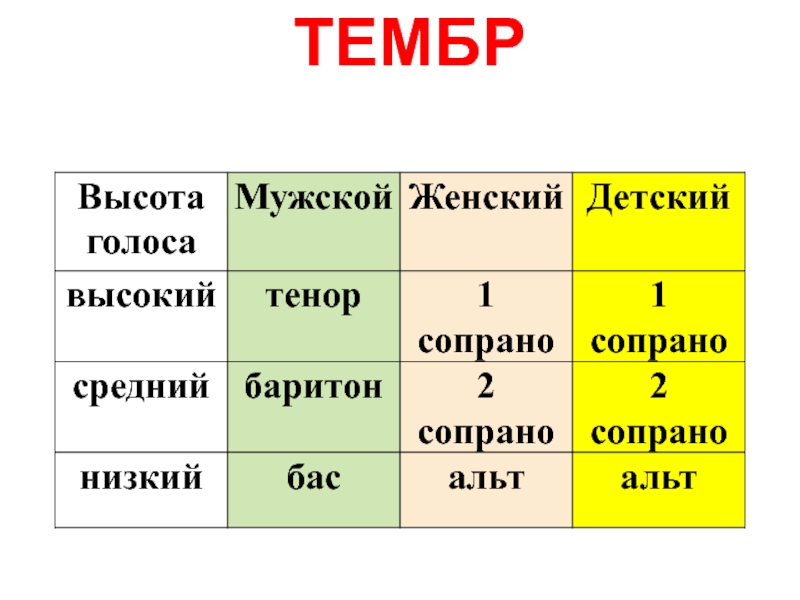 ТЕМБР

| Высота голоса | Мужской | Женский | Детский |
|---|---|---|---|
| высокий | тенор | 1 сопрано | 1 сопрано |
| средний | баритон | 2 сопрано | 2 сопрано |
| низкий | бас | альт | альт |